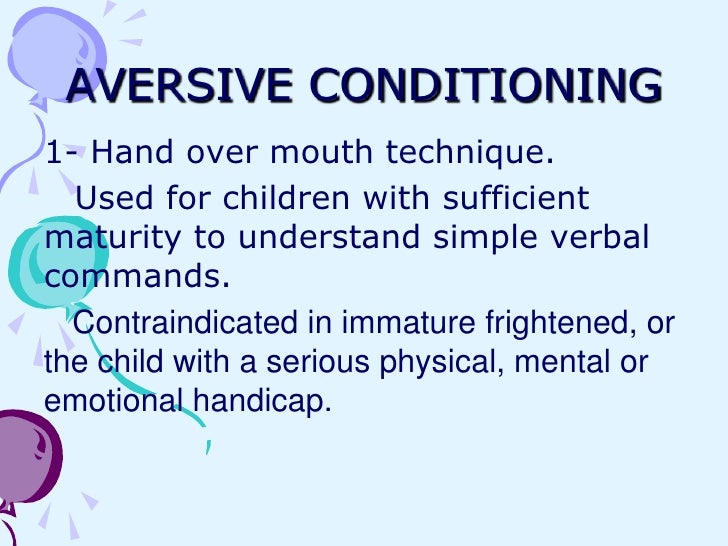 AVERSIVE CONDITIONING

1- Hand over mouth technique.

Used for children with sufficient maturity to understand simple verbal commands.

Contraindicated in immature frightened, or the child with a serious physical, mental or emotional handicap.